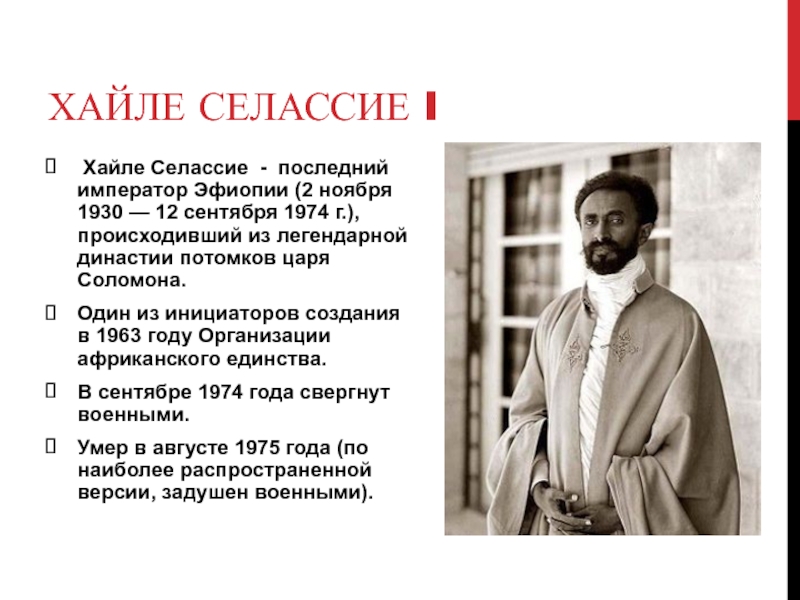 ХАЙЛЕ СЕЛАССИЕ I

Хайле Селассие - последний император Эфиопии (2 ноября 1930 — 12 сентября 1974 г.), происходивший из легендарной династии потомков царя Соломона.

Один из инициаторов создания в 1963 году Организации африканского единства.

В сентябре 1974 года свергнут военными.

Умер в августе 1975 года (по наиболее распространенной версии, задушен военными).